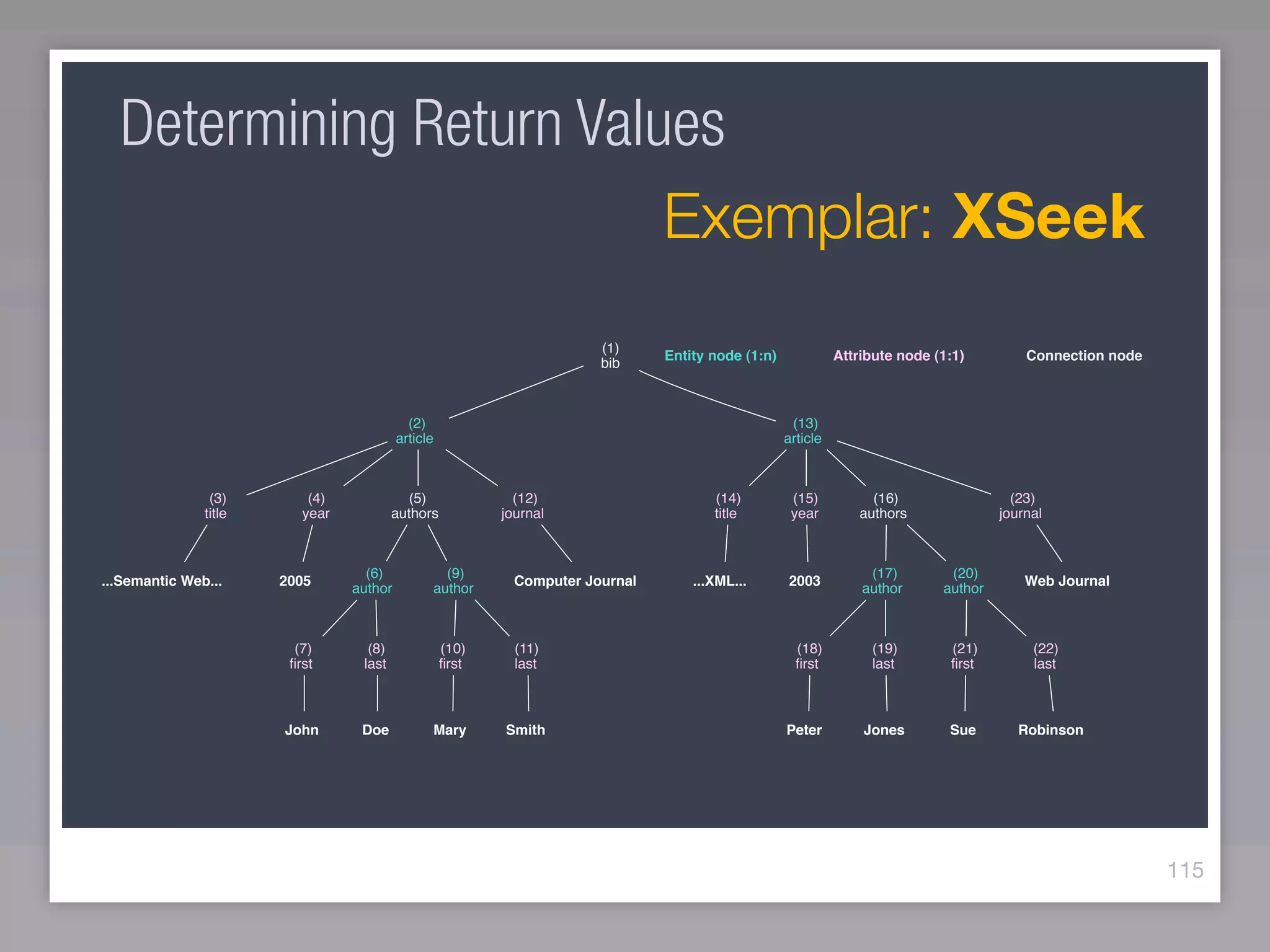 Determining Return Values

Exemplar: XSeek

(1) bib

Entity node (1:n)

Attribute node (1:1)

Connection node

(2) article

(13) article

(3) title

(4) year

(5) authors

(12) journal

(14) title

(15) year

(16) authors

(23) journal

...Semantic Web...

2005

(6) author

(9) author

Computer Journal

...XML...

2003

(17) author

(20) author

Web Journal

(7) first

(8) last

(10) first

(11) last

(18) first

(19) last

(21) first

(22) last

John

Doe

Mary

Smith

Peter

Jones

Sue

Robinson

115